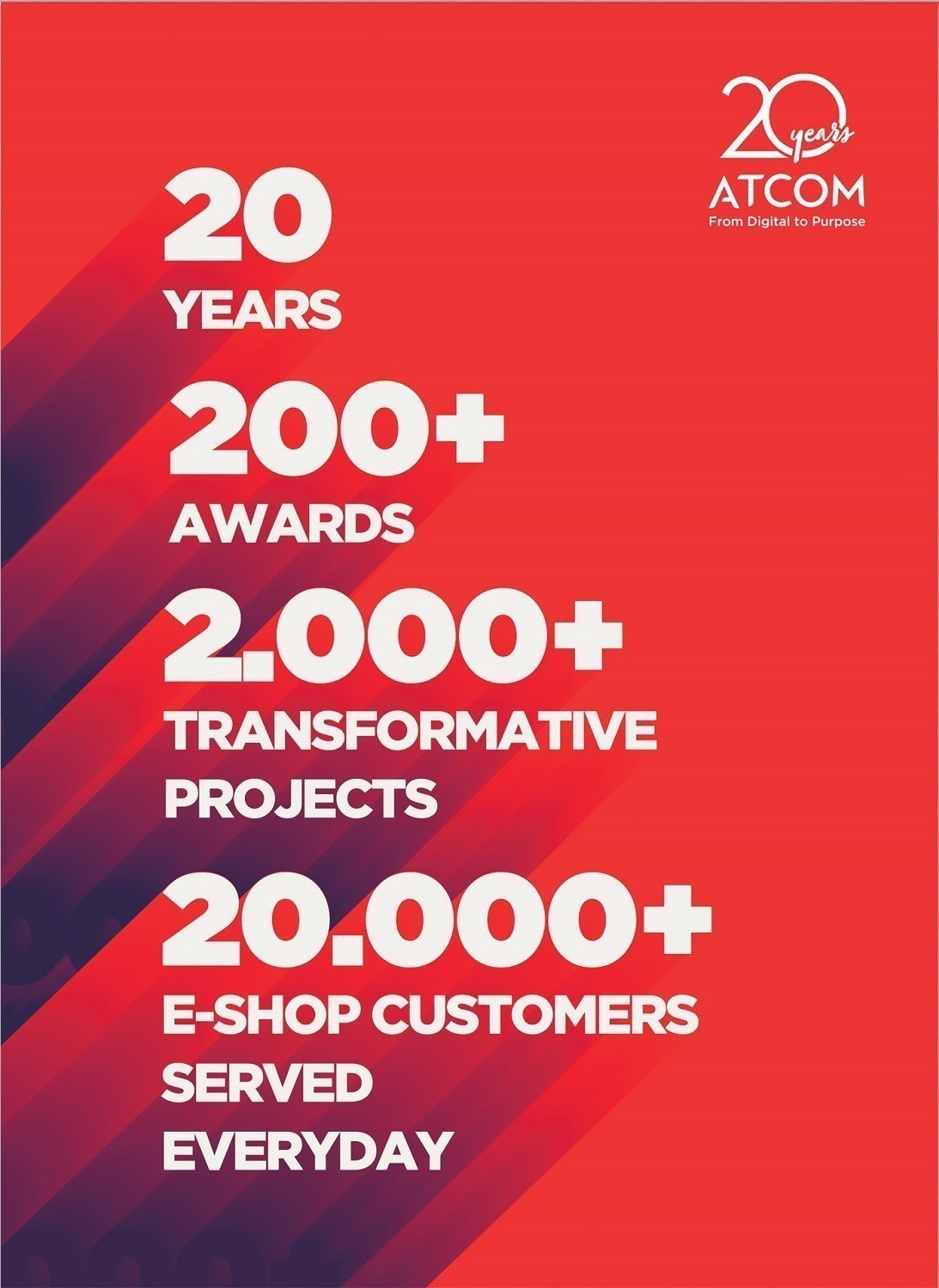 20 years
ATCOM
From Digital to Purpose

20
YEARS

200+
AWARDS

2.000+
TRANSFORMATIVE PROJECTS

20.000+
E-SHOP CUSTOMERS SERVED EVERYDAY